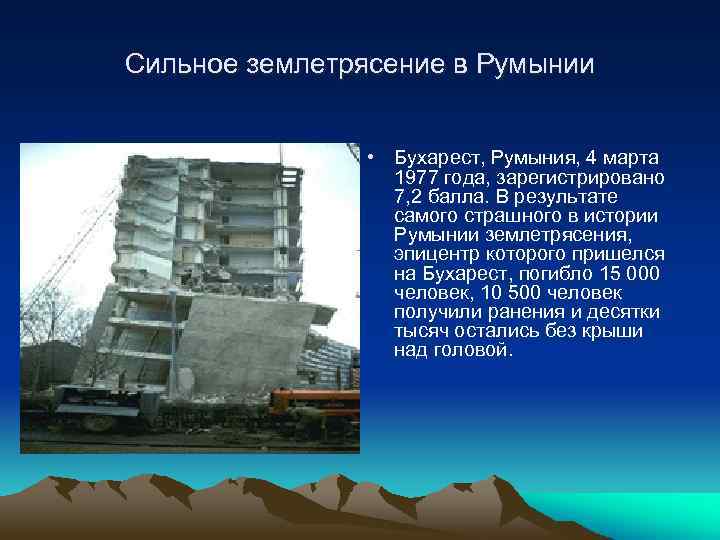 Сильное землетрясение в Румынии

• Бухарест, Румыния, 4 марта 1977 года, зарегистрировано 7,2 балла. В результате самого страшного в истории Румынии землетрясения, эпицентр которого пришелся на Бухарест, погибло 15 000 человек, 10 500 человек получили ранения и десятки тысяч остались без крыши над головой.